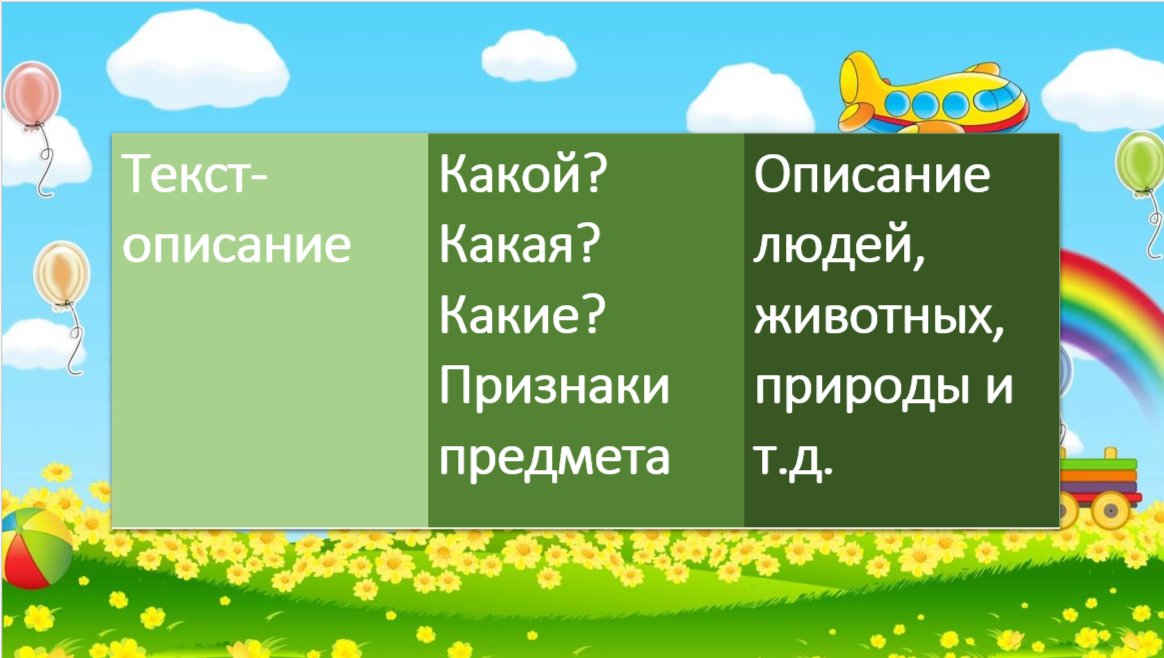 | Текст-описание | Какой? Какая? Какие? Признаки предмета | Описание людей, животных, природы и т.д. |
|---|---|---|